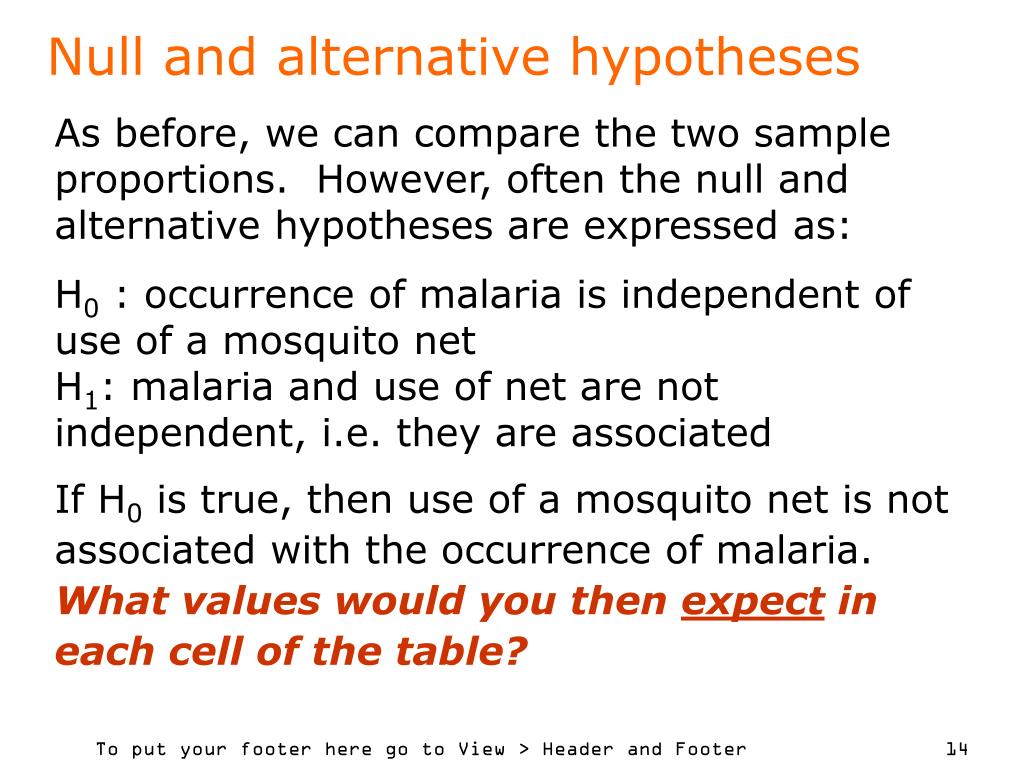 Null and alternative hypotheses

As before, we can compare the two sample proportions.  However, often the null and alternative hypotheses are expressed as:

$H_0$ : occurrence of malaria is independent of use of a mosquito net
$H_1$: malaria and use of net are not independent, i.e. they are associated

If $H_0$ is true, then use of a mosquito net is not associated with the occurrence of malaria.
What values would you then expect in each cell of the table?

To put your footer here go to View > Header and Footer

14